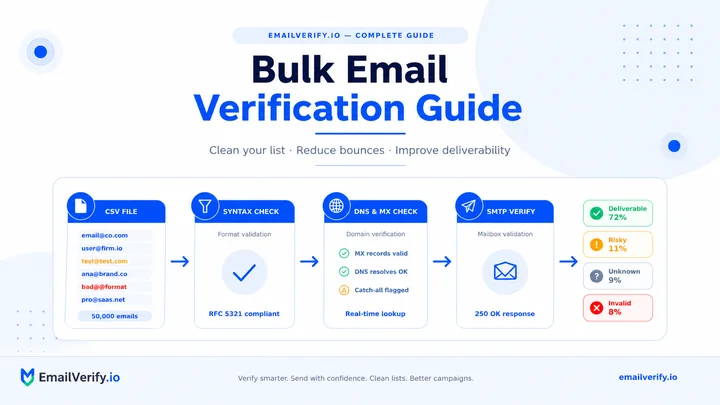 EMAILVERIFY.IO — COMPLETE GUIDE

Bulk Email Verification Guide

Clean your list · Reduce bounces · Improve deliverability

CSV FILE
email@co.com
user@firm.io
test@test.com
ana@brand.co
bad@@format
pro@saas.net
50,000 emails

SYNTAX CHECK
Format validation
RFC 5321 compliant

DNS & MX CHECK
Domain verification
MX records valid
DNS resolves OK
Catch-all flagged
Real-time lookup

SMTP VERIFY
Mailbox validation
250 OK response

Deliverable 72%
Risky 11%
Unknown 9%
Invalid 8%

EmailVerify.io

Verify smarter. Send with confidence. Clean lists. Better campaigns.

emailverify.io